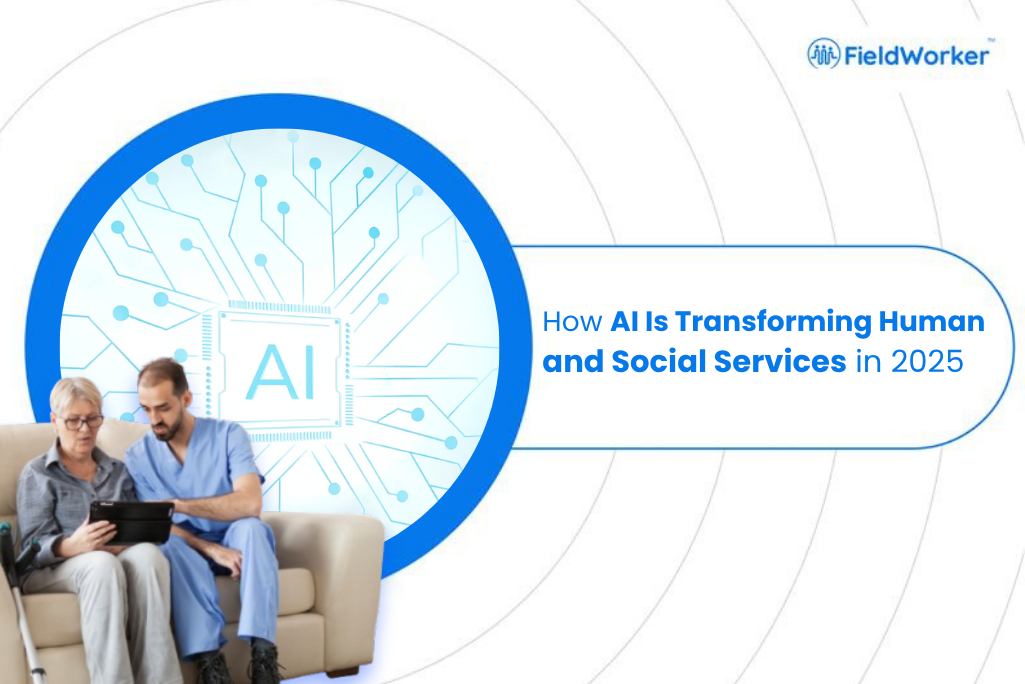 FieldWorker™

AI

How AI Is Transforming Human and Social Services in 2025